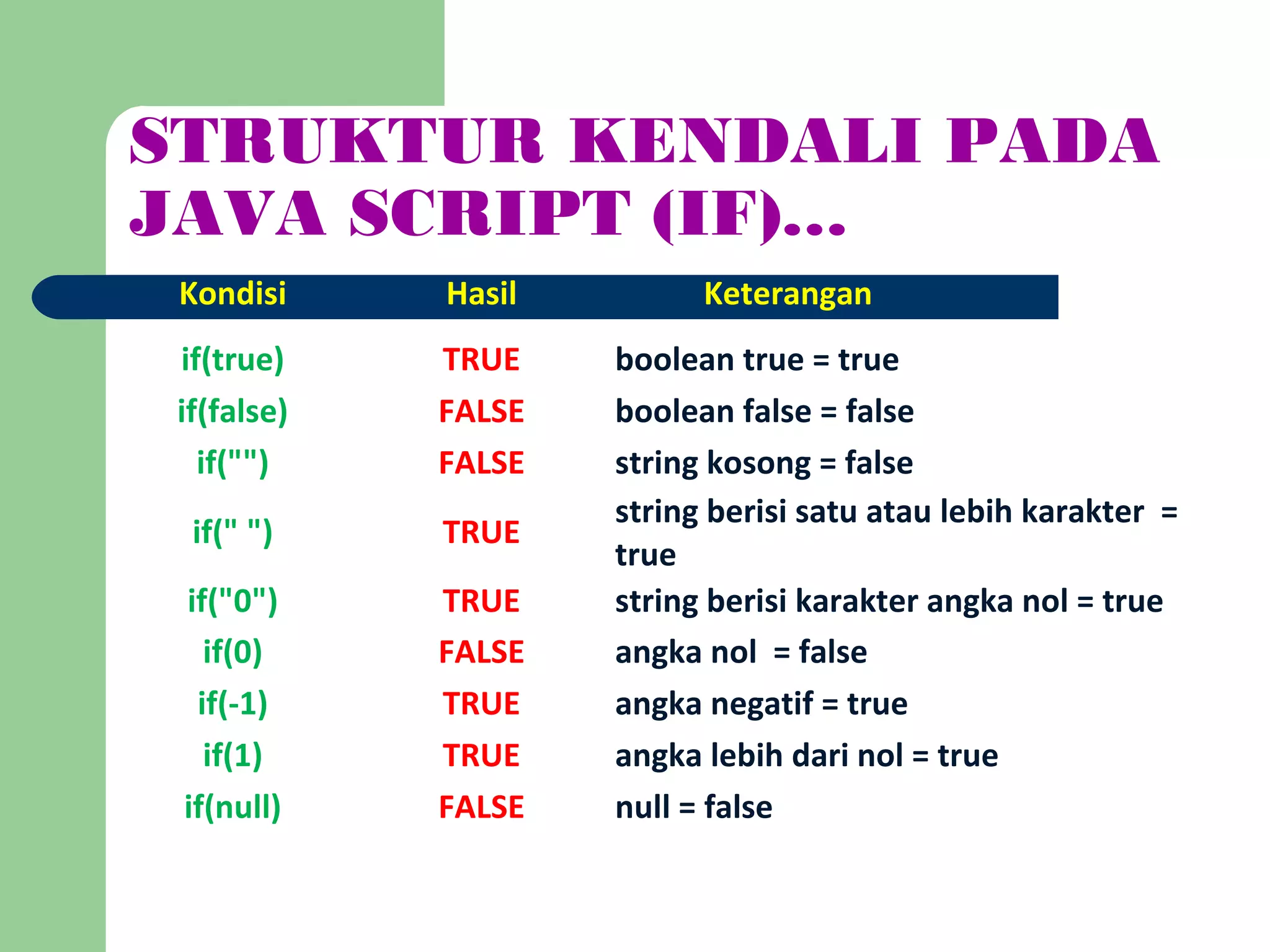 STRUKTUR KENDALI PADA JAVA SCRIPT (IF)...

| Kondisi | Hasil | Keterangan |
|---|---|---|
| if(true) | TRUE | boolean true = true |
| if(false) | FALSE | boolean false = false |
| if("") | FALSE | string kosong = false |
| if(" ") | TRUE | string berisi satu atau lebih karakter = true |
| if("0") | TRUE | string berisi karakter angka nol = true |
| if(0) | FALSE | angka nol = false |
| if(-1) | TRUE | angka negatif = true |
| if(1) | TRUE | angka lebih dari nol = true |
| if(null) | FALSE | null = false |